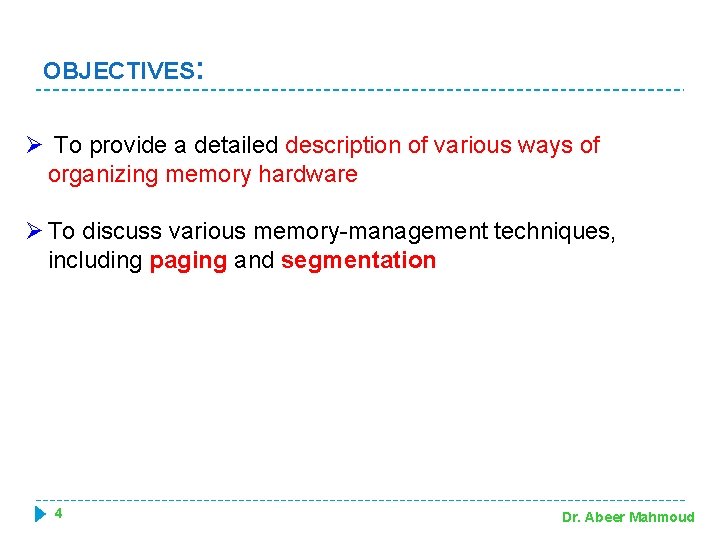 OBJECTIVES:

➢ To provide a detailed description of various ways of organizing memory hardware

➢ To discuss various memory-management techniques, including paging and segmentation

4

Dr. Abeer Mahmoud